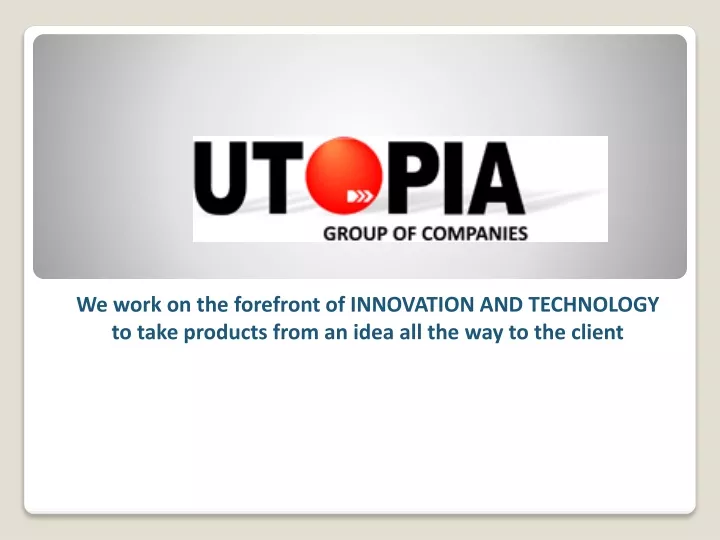 UTOPIA
GROUP OF COMPANIES

We work on the forefront of INNOVATION AND TECHNOLOGY to take products from an idea all the way to the client